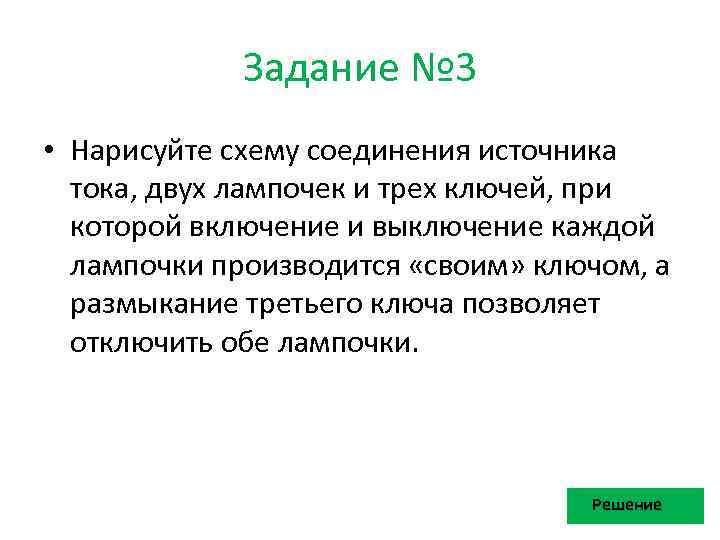 Задание №3

• Нарисуйте схему соединения источника тока, двух лампочек и трех ключей, при которой включение и выключение каждой лампочки производится «своим» ключом, а размыкание третьего ключа позволяет отключить обе лампочки.

Решение